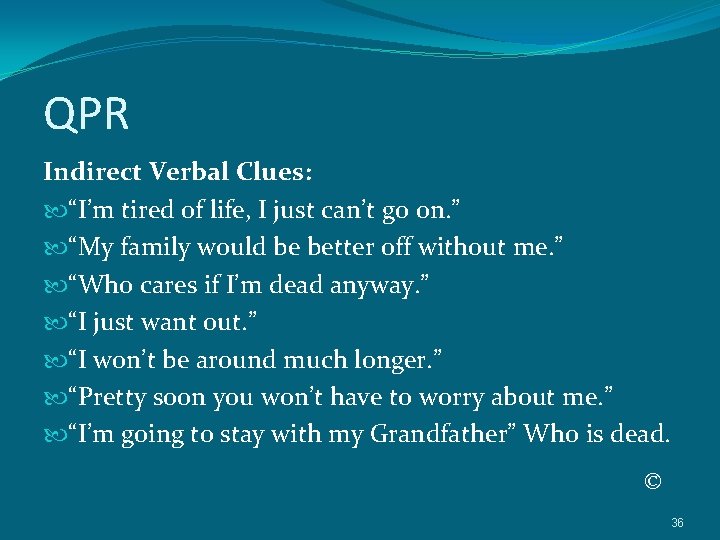 QPR

Indirect Verbal Clues:

“I’m tired of life, I just can’t go on.”

“My family would be better off without me.”

“Who cares if I’m dead anyway.”

“I just want out.”

“I won’t be around much longer.”

“Pretty soon you won’t have to worry about me.”

“I’m going to stay with my Grandfather” Who is dead.

©

36